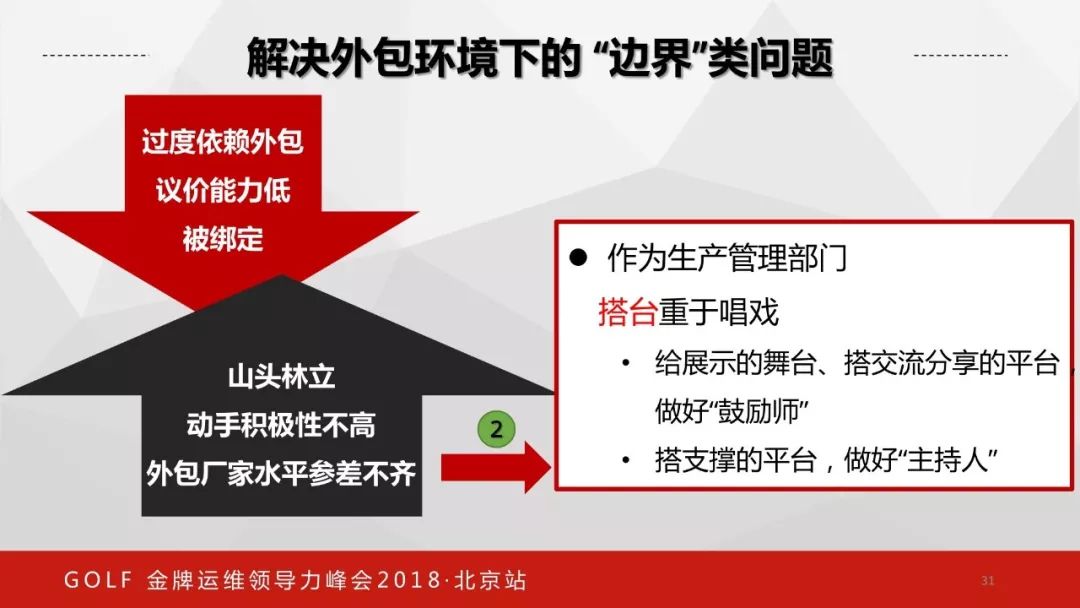 解决外包环境下的 “边界”类问题

过度依赖外包
议价能力低
被绑定

山头林立
动手积极性不高
外包厂家水平参差不齐

2

● 作为生产管理部门
搭台重于唱戏
• 给展示的舞台、搭交流分享的平台，做好“鼓励师”
• 搭支撑的平台，做好“主持人”

GOLF 金牌运维领导力峰会2018·北京站

31